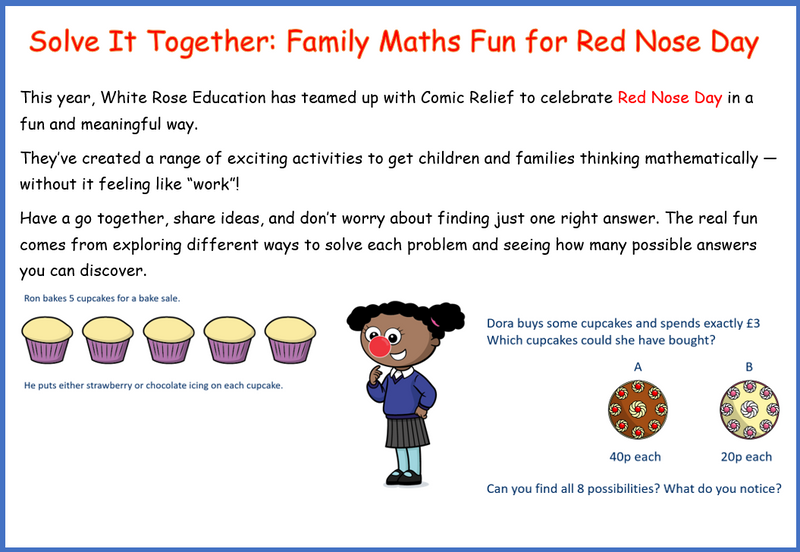 Solve It Together: Family Maths Fun for Red Nose Day

This year, White Rose Education has teamed up with Comic Relief to celebrate Red Nose Day in a fun and meaningful way.

They've created a range of exciting activities to get children and families thinking mathematically — without it feeling like "work"!

Have a go together, share ideas, and don't worry about finding just one right answer. The real fun comes from exploring different ways to solve each problem and seeing how many possible answers you can discover.

Ron bakes 5 cupcakes for a bake sale.

He puts either strawberry or chocolate icing on each cupcake.

Dora buys some cupcakes and spends exactly £3
Which cupcakes could she have bought?

A

B

40p each

20p each

Can you find all 8 possibilities? What do you notice?